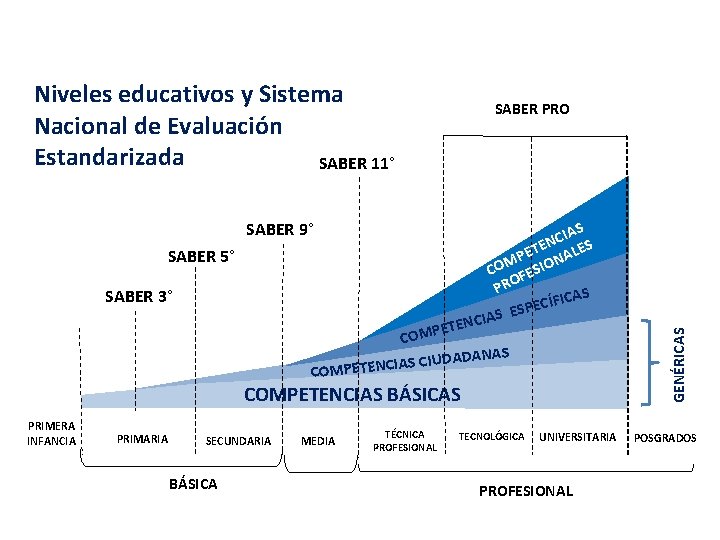 Niveles educativos y Sistema Nacional de Evaluación Estandarizada

SABER PRO

SABER 11°

SABER 9°

SABER 5°

SABER 3°

COMPETENCIAS PROFESIONALES

COMPETENCIAS ESPECÍFICAS

COMPETENCIAS CIUDADANAS

COMPETENCIAS BÁSICAS

GENÉRICAS

PRIMERA INFANCIA

PRIMARIA

SECUNDARIA

MEDIA

TÉCNICA PROFESIONAL

TECNOLÓGICA

UNIVERSITARIA

POSGRADOS

BÁSICA

PROFESIONAL